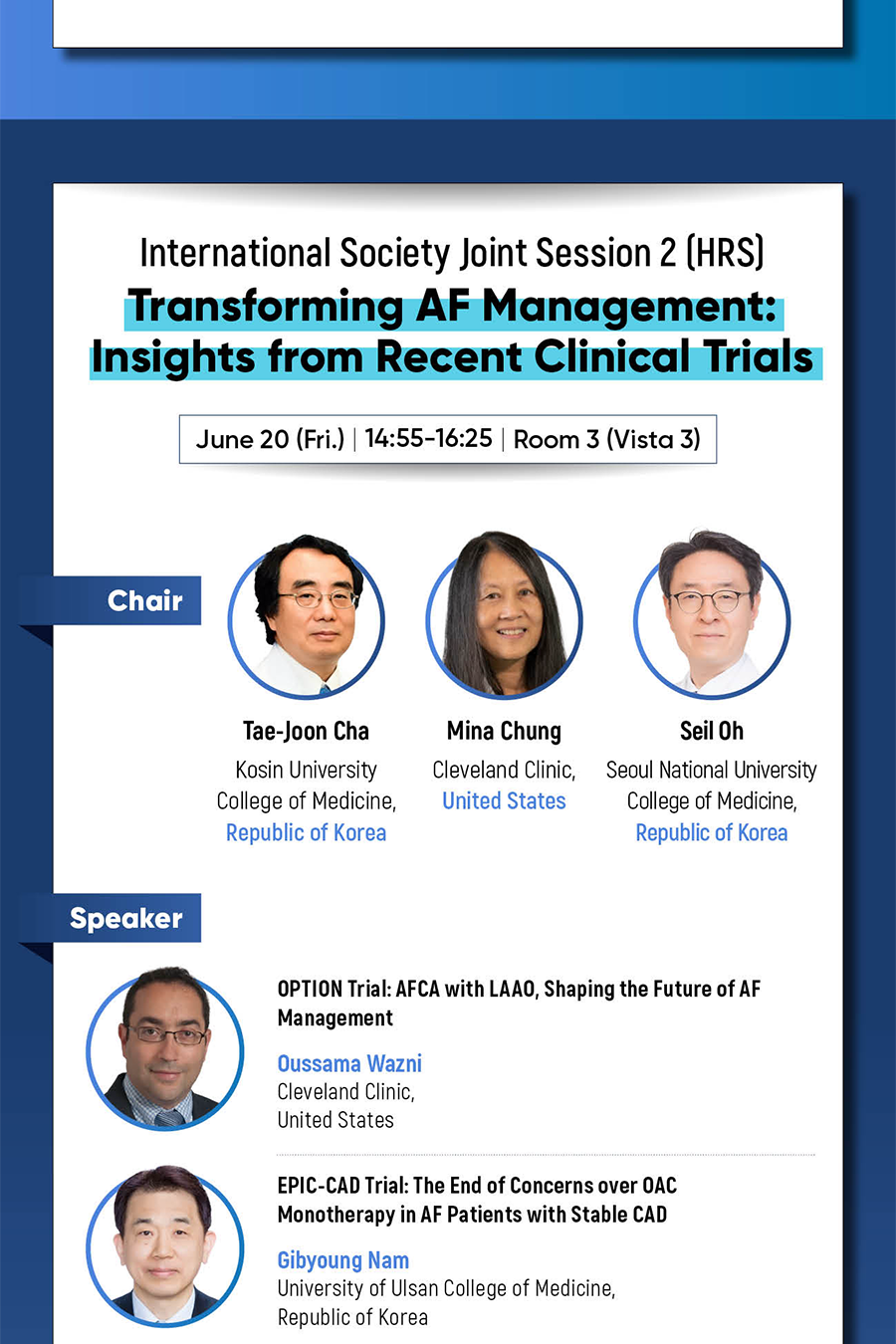 International Society Joint Session 2 (HRS)

Transforming AF Management: Insights from Recent Clinical Trials

June 20 (Fri.) | 14:55-16:25 | Room 3 (Vista 3)

Chair

Tae-Joon Cha
Kosin University College of Medicine, Republic of Korea

Mina Chung
Cleveland Clinic, United States

Seil Oh
Seoul National University College of Medicine, Republic of Korea

Speaker

OPTION Trial: AFCA with LAAO, Shaping the Future of AF Management

Oussama Wazni
Cleveland Clinic, United States

EPIC-CAD Trial: The End of Concerns over OAC Monotherapy in AF Patients with Stable CAD

Gibyoung Nam
University of Ulsan College of Medicine, Republic of Korea